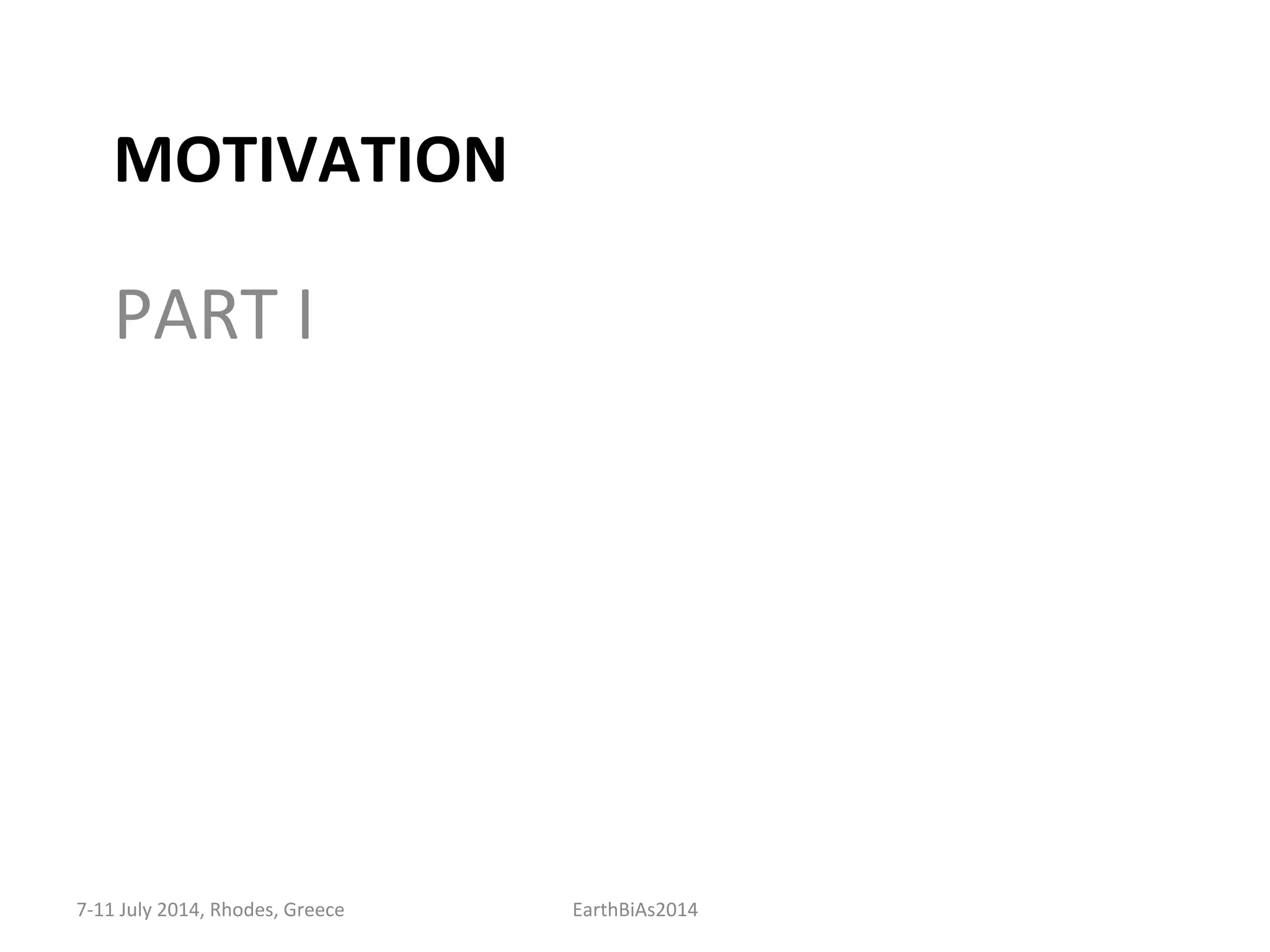 MOTIVATION

PART I

7-11 July 2014, Rhodes, Greece

EarthBiAs2014